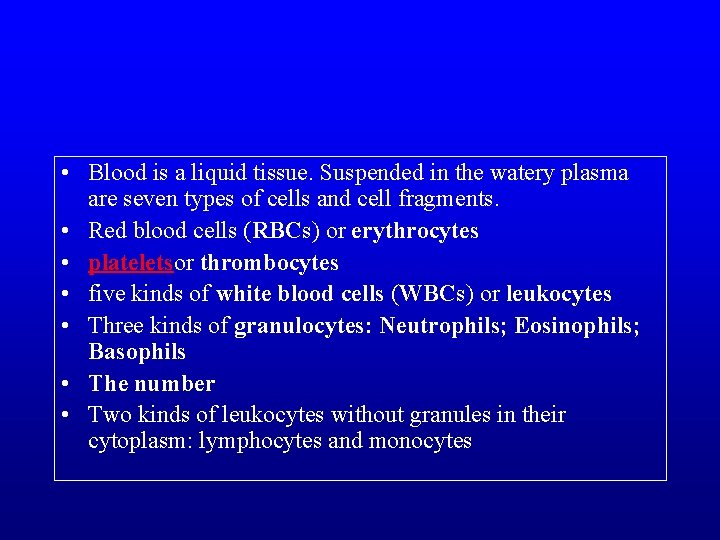 • Blood is a liquid tissue. Suspended in the watery plasma are seven types of cells and cell fragments.
• Red blood cells (RBCs) or erythrocytes
• plateletsor thrombocytes
• five kinds of white blood cells (WBCs) or leukocytes
• Three kinds of granulocytes: Neutrophils; Eosinophils; Basophils
• The number
• Two kinds of leukocytes without granules in their cytoplasm: lymphocytes and monocytes